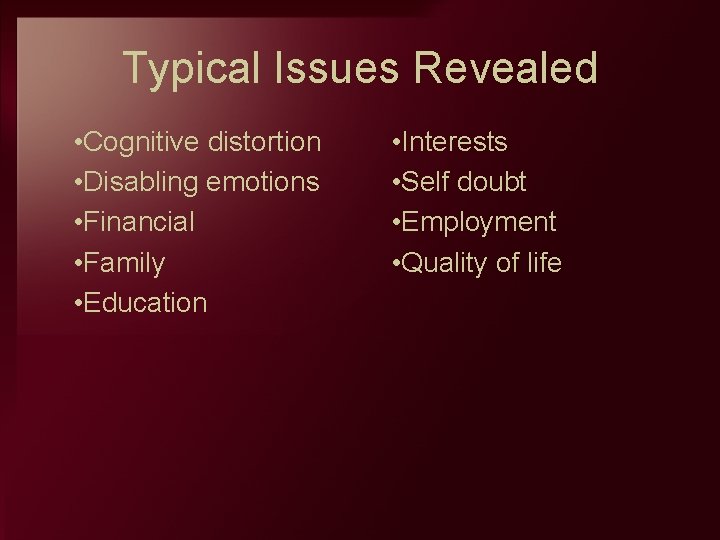 Typical Issues Revealed

•Cognitive distortion
•Disabling emotions
•Financial
•Family
•Education

•Interests
•Self doubt
•Employment
•Quality of life